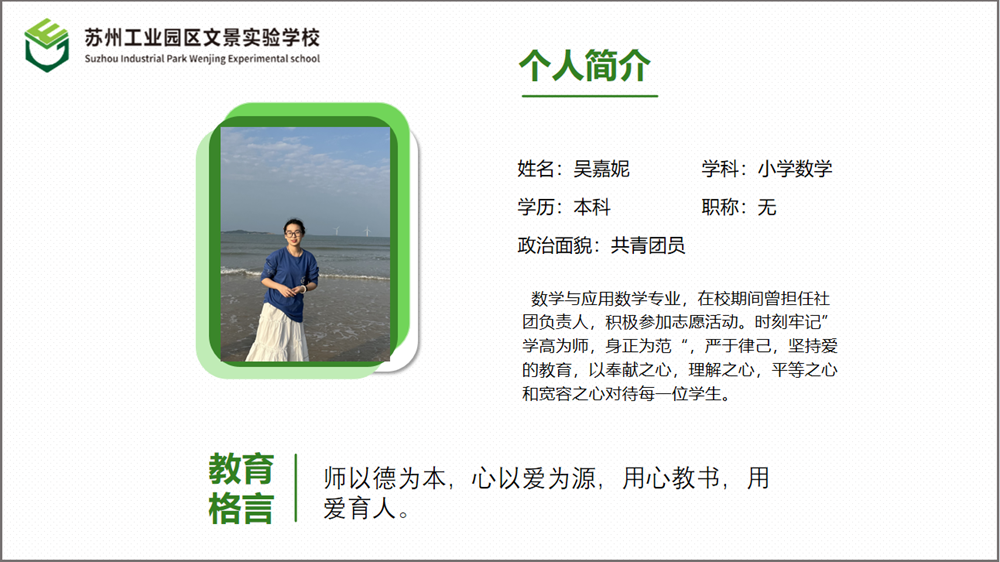 苏州工业园区文景实验学校
Suzhou Industrial Park Wenjing Experimental school

个人简介

姓名：吴嘉妮　　学科：小学数学
学历：本科　　职称：无
政治面貌：共青团员

数学与应用数学专业，在校期间曾担任社团负责人，积极参加志愿活动。时刻牢记”学高为师，身正为范“，严于律己，坚持爱的教育，以奉献之心，理解之心，平等之心和宽容之心对待每一位学生。

教育格言

师以德为本，心以爱为源，用心教书，用爱育人。